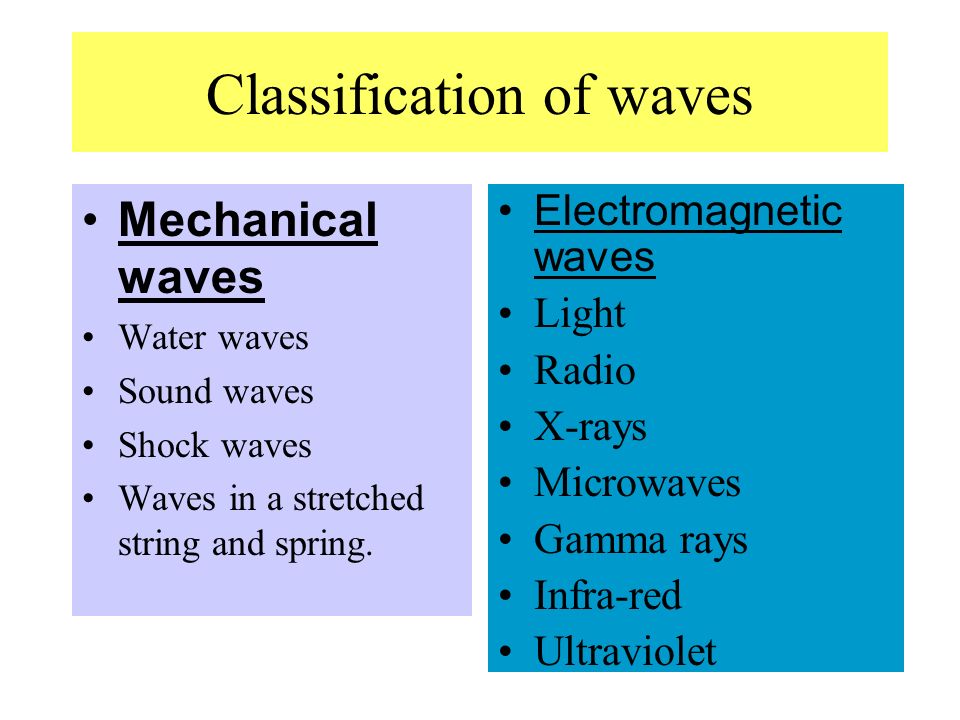 Classification of waves

• Mechanical waves
• Water waves
• Sound waves
• Shock waves
• Waves in a stretched string and spring.

• Electromagnetic waves
• Light
• Radio
• X-rays
• Microwaves
• Gamma rays
• Infra-red
• Ultraviolet